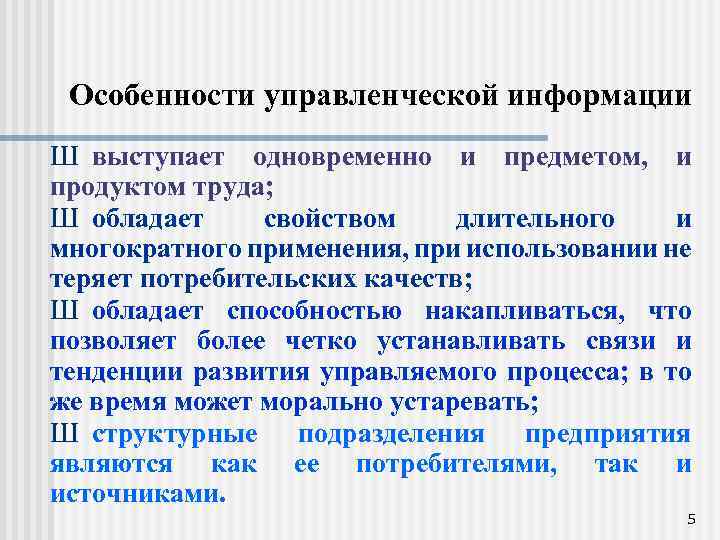 Особенности управленческой информации

Ш выступает одновременно и предметом, и продуктом труда;

Ш обладает свойством длительного и многократного применения, при использовании не теряет потребительских качеств;

Ш обладает способностью накапливаться, что позволяет более четко устанавливать связи и тенденции развития управляемого процесса; в то же время может морально устаревать;

Ш структурные подразделения предприятия являются как ее потребителями, так и источниками.

5